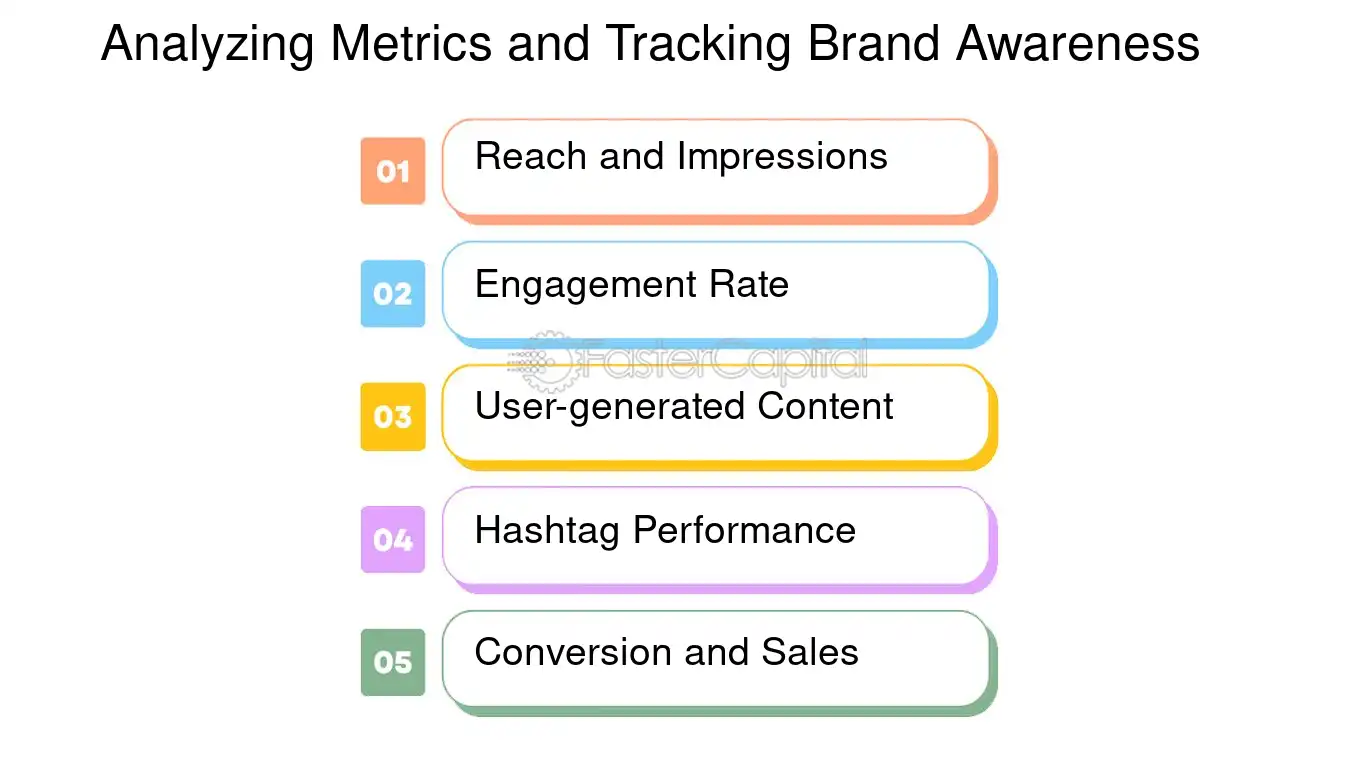 Analyzing Metrics and Tracking Brand Awareness

01
Reach and Impressions

02
Engagement Rate

03
User-generated Content

04
Hashtag Performance

05
Conversion and Sales

FasterCapital